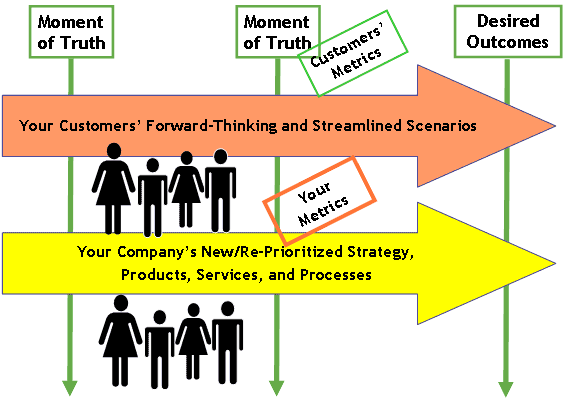 Moment of Truth

Moment of Truth

Customers' Metrics

Desired Outcomes

Your Customers' Forward-Thinking and Streamlined Scenarios

Your Metrics

Your Company's New/Re-Prioritized Strategy, Products, Services, and Processes